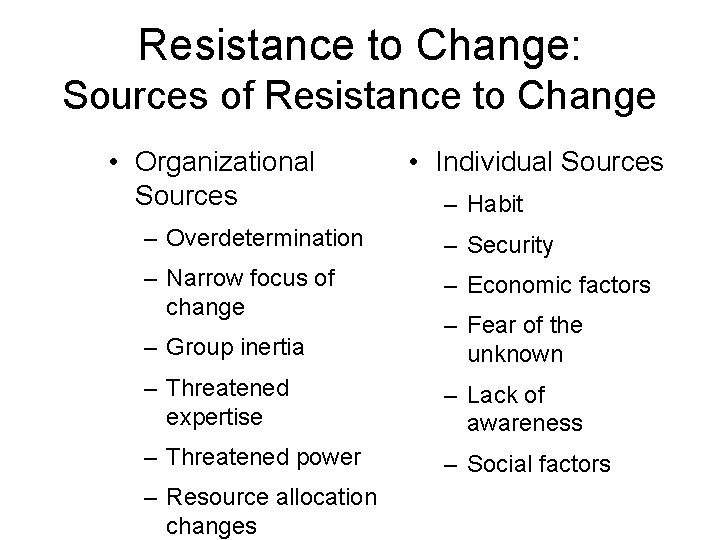 Resistance to Change:
Sources of Resistance to Change

• Organizational Sources
– Overdetermination
– Narrow focus of change
– Group inertia
– Threatened expertise
– Threatened power
– Resource allocation changes

• Individual Sources
– Habit
– Security
– Economic factors
– Fear of the unknown
– Lack of awareness
– Social factors